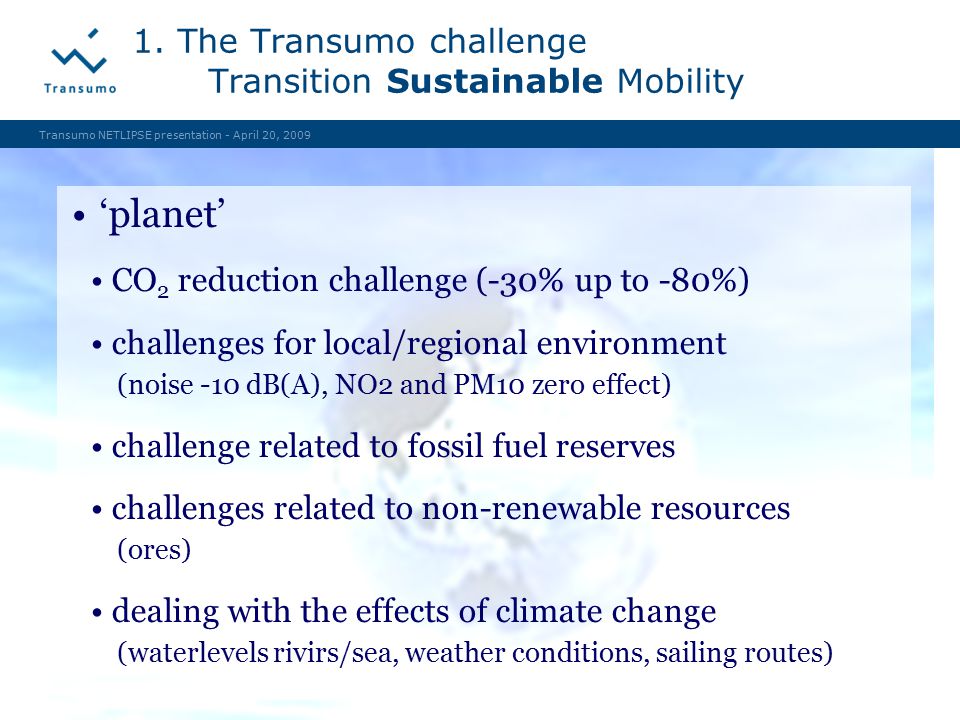 Transumo

1. The Transumo challenge
Transition **Sustainable** Mobility

Transumo NETLIPSE presentation - April 20, 2009

• ‘planet’

• $CO_2$ reduction challenge (-30% up to -80%)

• challenges for local/regional environment (noise -10 dB(A), NO2 and PM10 zero effect)

• challenge related to fossil fuel reserves

• challenges related to non-renewable resources (ores)

• dealing with the effects of climate change (waterlevels rivirs/sea, weather conditions, sailing routes)